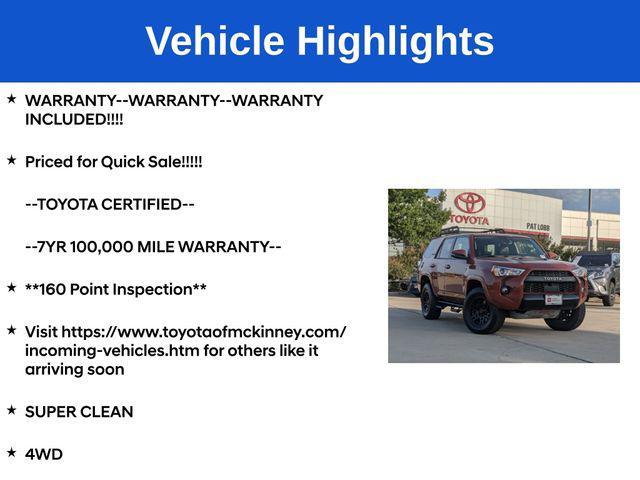 Vehicle Highlights

★ WARRANTY--WARRANTY--WARRANTY INCLUDED!!!!

★ Priced for Quick Sale!!!!!

--TOYOTA CERTIFIED--

--7YR 100,000 MILE WARRANTY--

★ **160 Point Inspection**

★ Visit https://www.toyotaofmckinney.com/incoming-vehicles.htm for others like it arriving soon

★ SUPER CLEAN

★ 4WD

TOYOTA

PAT LOBB

TOYOTA